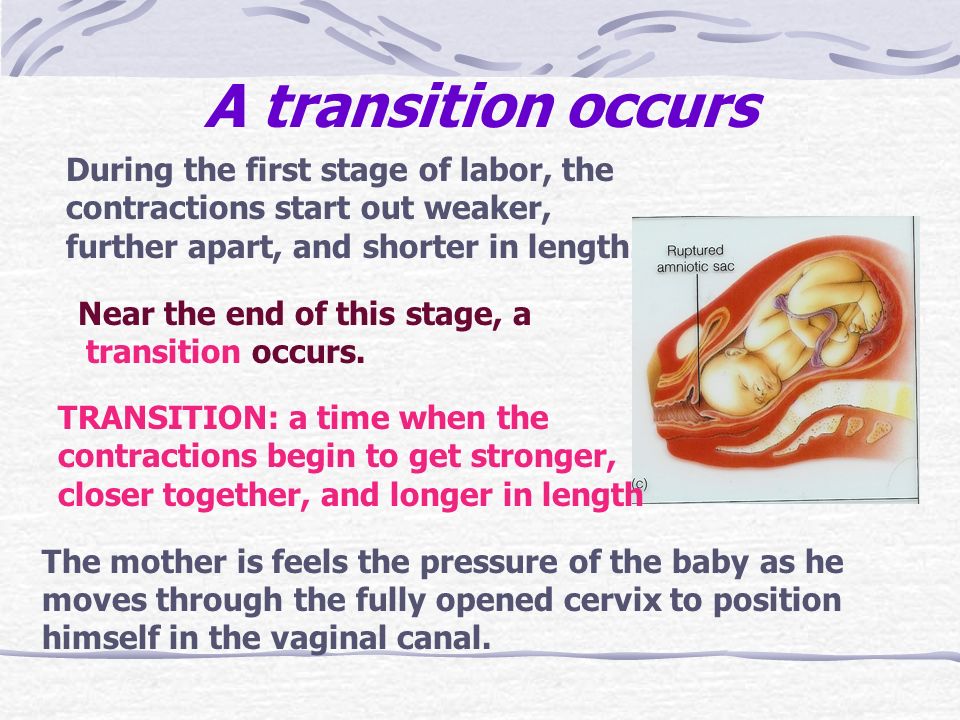 A transition occurs

During the first stage of labor, the contractions start out weaker, further apart, and shorter in length

Near the end of this stage, a transition occurs.

TRANSITION: a time when the contractions begin to get stronger, closer together, and longer in length

Ruptured amniotic sac

(c)

The mother is feels the pressure of the baby as he moves through the fully opened cervix to position himself in the vaginal canal.